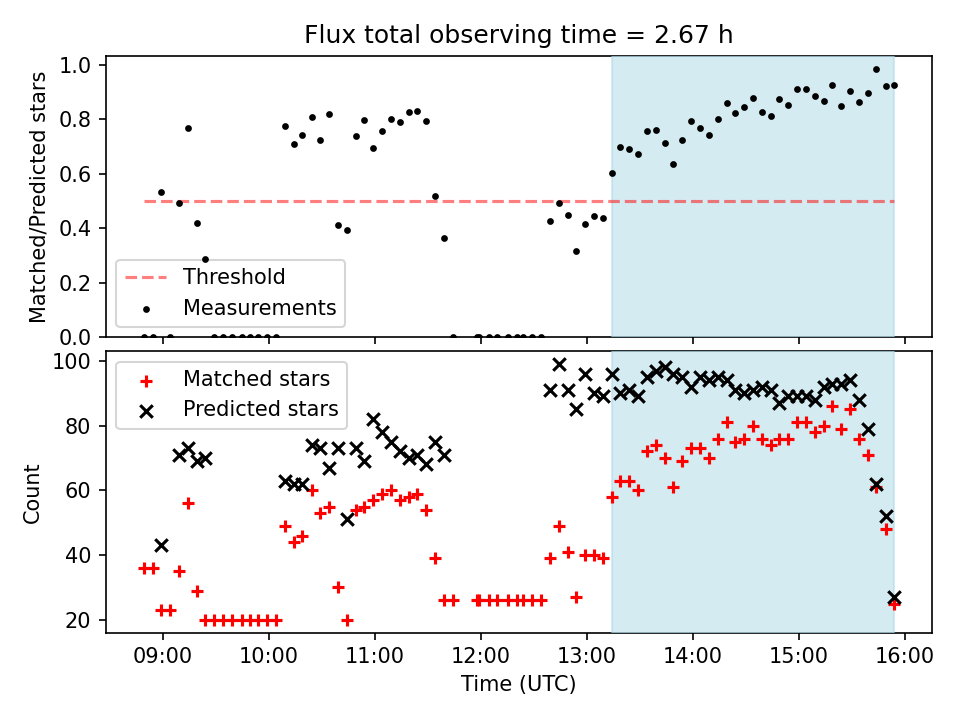 Flux total observing time = 2.67 h

Matched/Predicted stars

1.0
0.8
0.6
0.4
0.2
0.0

Threshold
Measurements

Count

100
80
60
40
20

Matched stars
Predicted stars

09:00 10:00 11:00 12:00 13:00 14:00 15:00 16:00

Time (UTC)